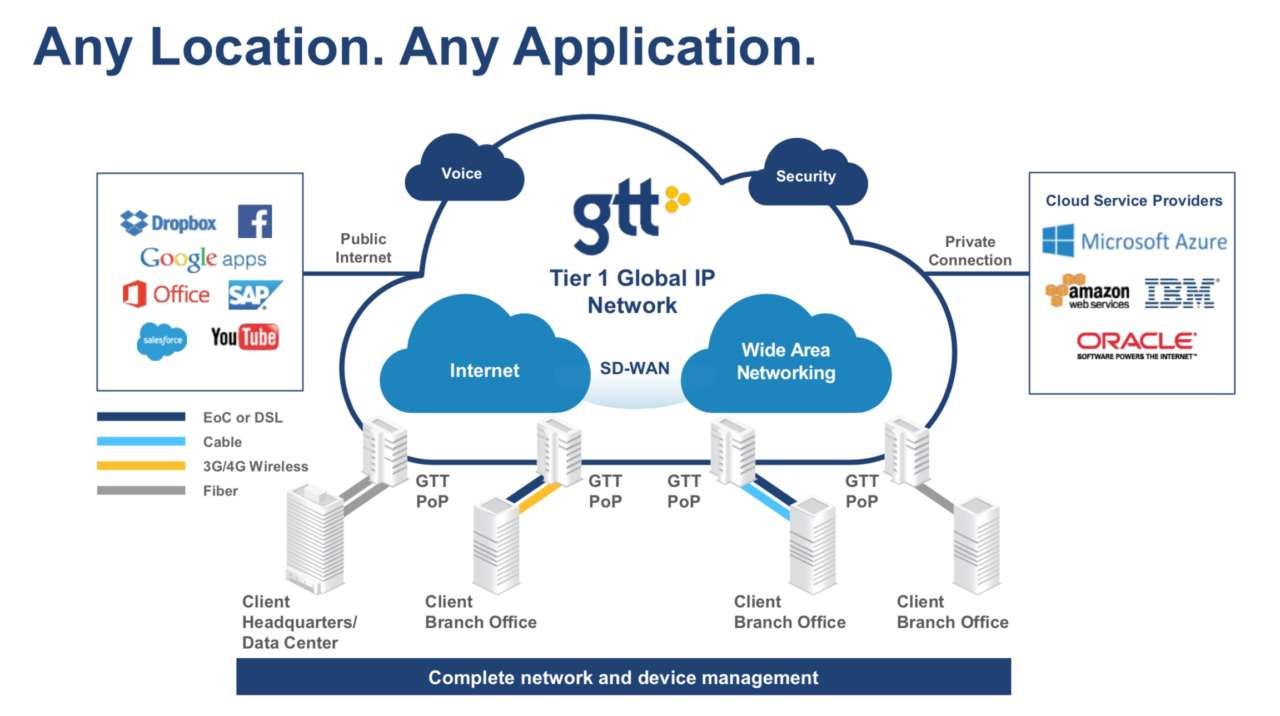 Any Location. Any Application.

Dropbox
Google apps
Office
SAP
salesforce
YouTube

Public Internet

Voice

Security

gtt

Tier 1 Global IP Network

Internet

SD-WAN

Wide Area Networking

Private Connection

Cloud Service Providers
Microsoft Azure
amazon web services
IBM
ORACLE
SOFTWARE POWERS THE INTERNET

EoC or DSL
Cable
3G/4G Wireless
Fiber

GTT PoP

GTT PoP

GTT PoP

GTT PoP

Client Headquarters/ Data Center

Client Branch Office

Client Branch Office

Client Branch Office

Complete network and device management